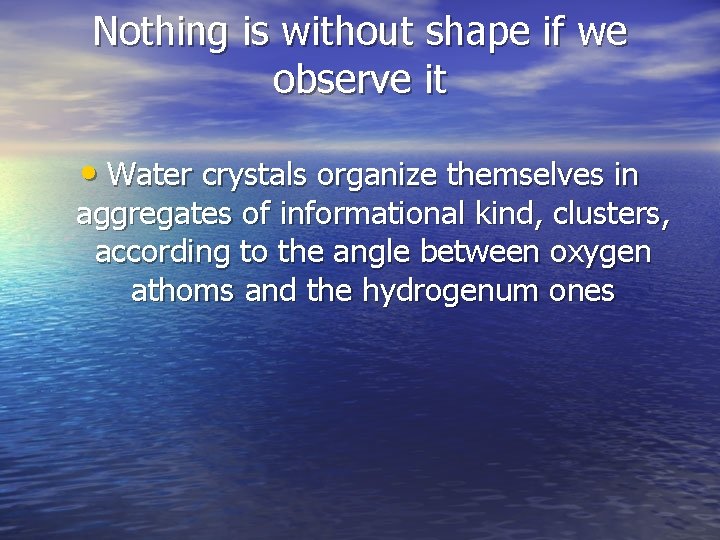 Nothing is without shape if we observe it

• Water crystals organize themselves in aggregates of informational kind, clusters, according to the angle between oxygen athoms and the hydrogenum ones